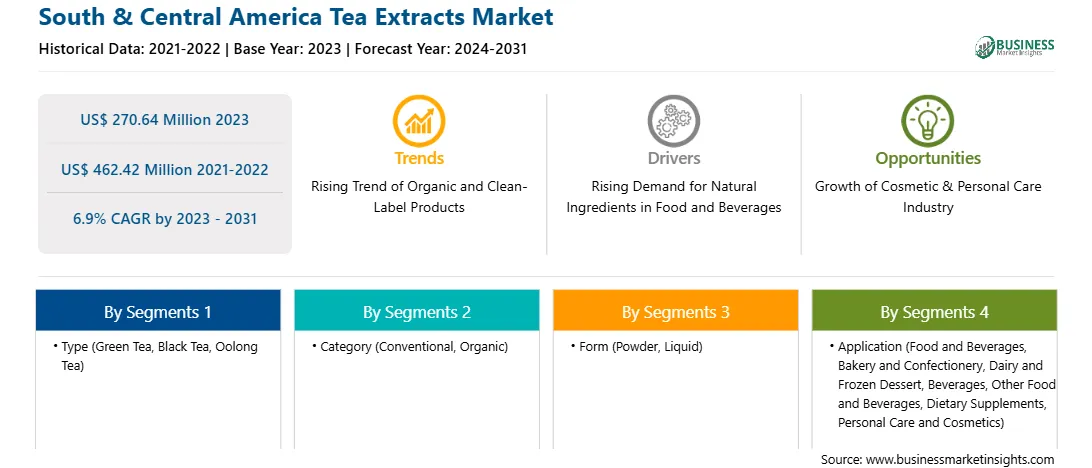 South & Central America Tea Extracts Market

Historical Data: 2021-2022 | Base Year: 2023 | Forecast Year: 2024-2031

BUSINESS Market Insights

US$ 270.64 Million 2023

US$ 462.42 Million 2021-2022

6.9% CAGR by 2023 - 2031

Trends

Rising Trend of Organic and Clean-Label Products

Drivers

Rising Demand for Natural Ingredients in Food and Beverages

Opportunities

Growth of Cosmetic & Personal Care Industry

By Segments 1

• Type (Green Tea, Black Tea, Oolong Tea)

By Segments 2

• Category (Conventional, Organic)

By Segments 3

• Form (Powder, Liquid)

By Segments 4

• Application (Food and Beverages, Bakery and Confectionery, Dairy and Frozen Dessert, Beverages, Other Food and Beverages, Dietary Supplements, Personal Care and Cosmetics)

Source: www.businessmarketinsights.com